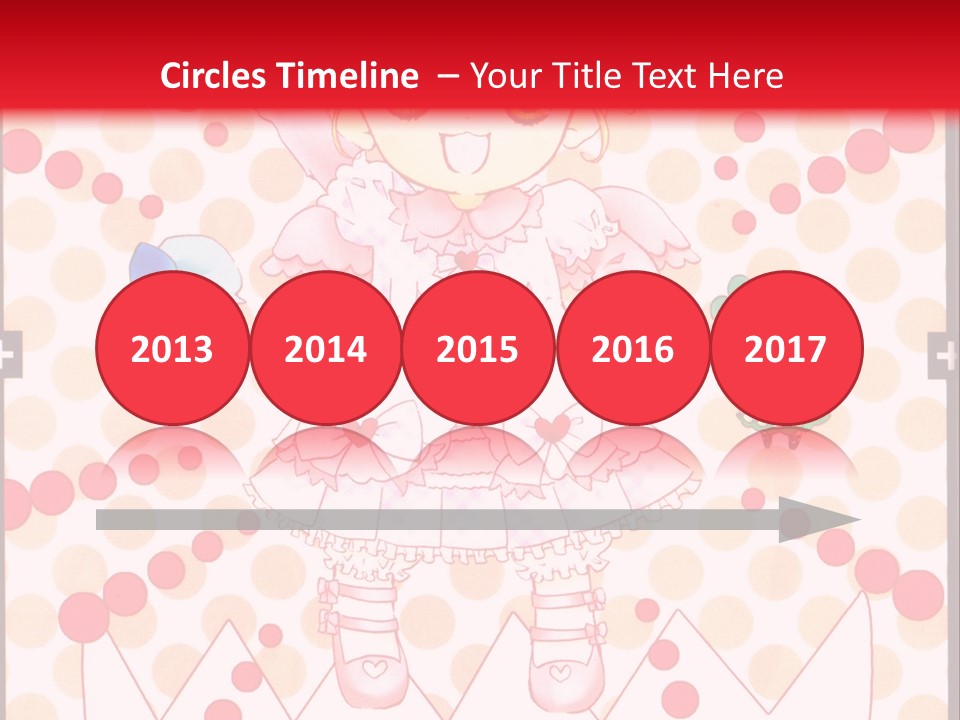 Circles Timeline – Your Title Text Here

2013 2014 2015 2016 2017